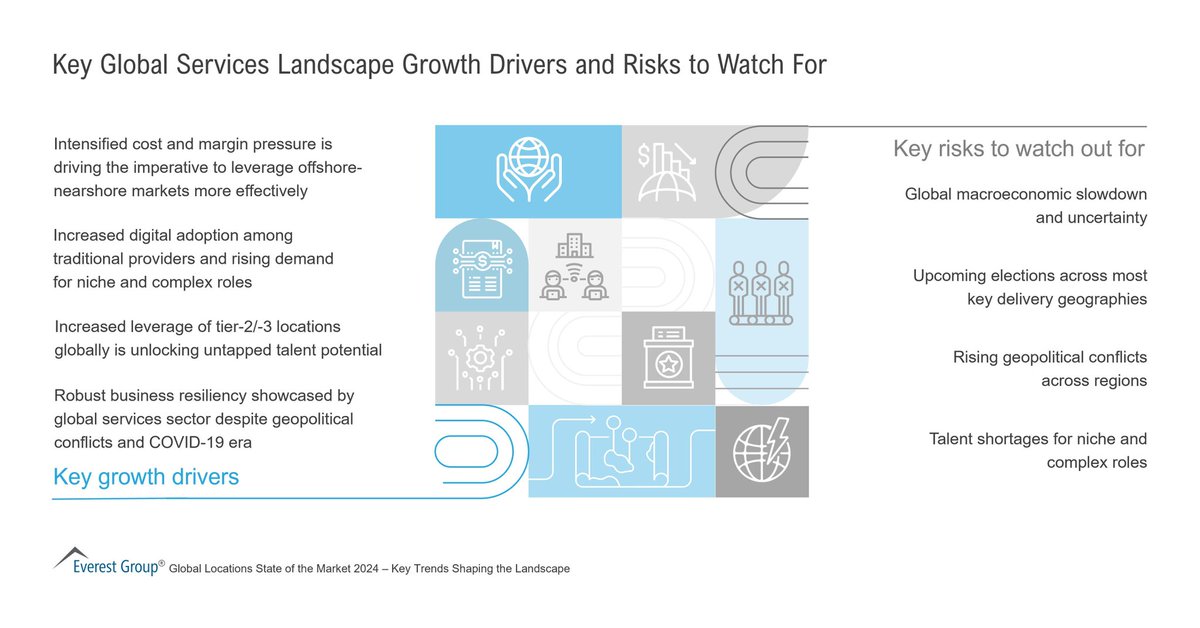 Key Global Services Landscape Growth Drivers and Risks to Watch For

Intensified cost and margin pressure is driving the imperative to leverage offshore-nearshore markets more effectively

Increased digital adoption among traditional providers and rising demand for niche and complex roles

Increased leverage of tier-2/-3 locations globally is unlocking untapped talent potential

Robust business resiliency showcased by global services sector despite geopolitical conflicts and COVID-19 era

Key growth drivers

Key risks to watch out for

Global macroeconomic slowdown and uncertainty

Upcoming elections across most key delivery geographies

Rising geopolitical conflicts across regions

Talent shortages for niche and complex roles

Everest Group® Global Locations State of the Market 2024 – Key Trends Shaping the Landscape